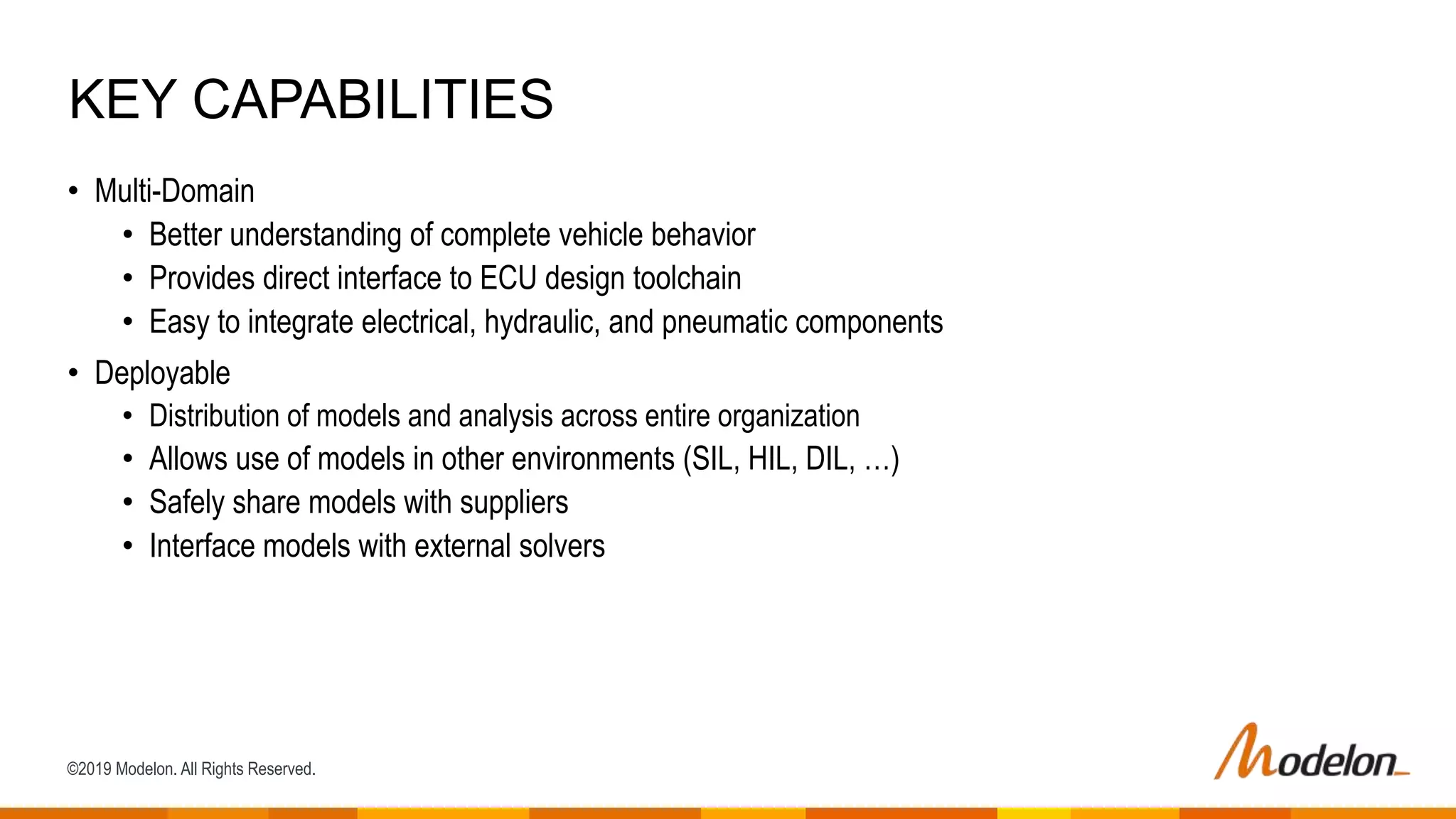 KEY CAPABILITIES

• Multi-Domain
  • Better understanding of complete vehicle behavior
  • Provides direct interface to ECU design toolchain
  • Easy to integrate electrical, hydraulic, and pneumatic components
• Deployable
  • Distribution of models and analysis across entire organization
  • Allows use of models in other environments (SIL, HIL, DIL, …)
  • Safely share models with suppliers
  • Interface models with external solvers

©2019 Modelon. All Rights Reserved.

Modelon